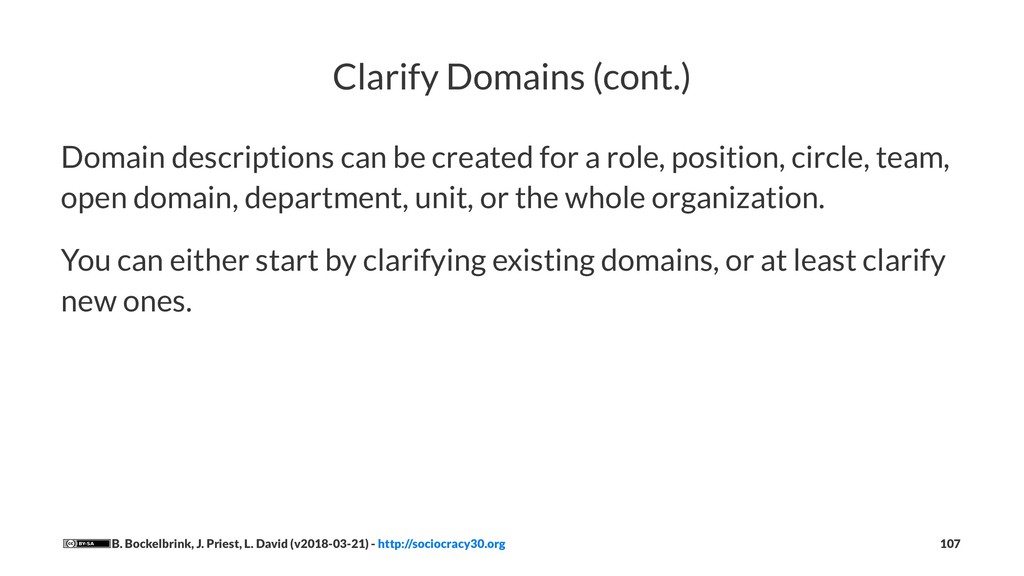 Clarify Domains (cont.)

Domain descriptions can be created for a role, position, circle, team, open domain, department, unit, or the whole organization.

You can either start by clarifying existing domains, or at least clarify new ones.

BY-SA B. Bockelbrink, J. Priest, L. David (v2018-03-21) - http://sociocracy30.org 107